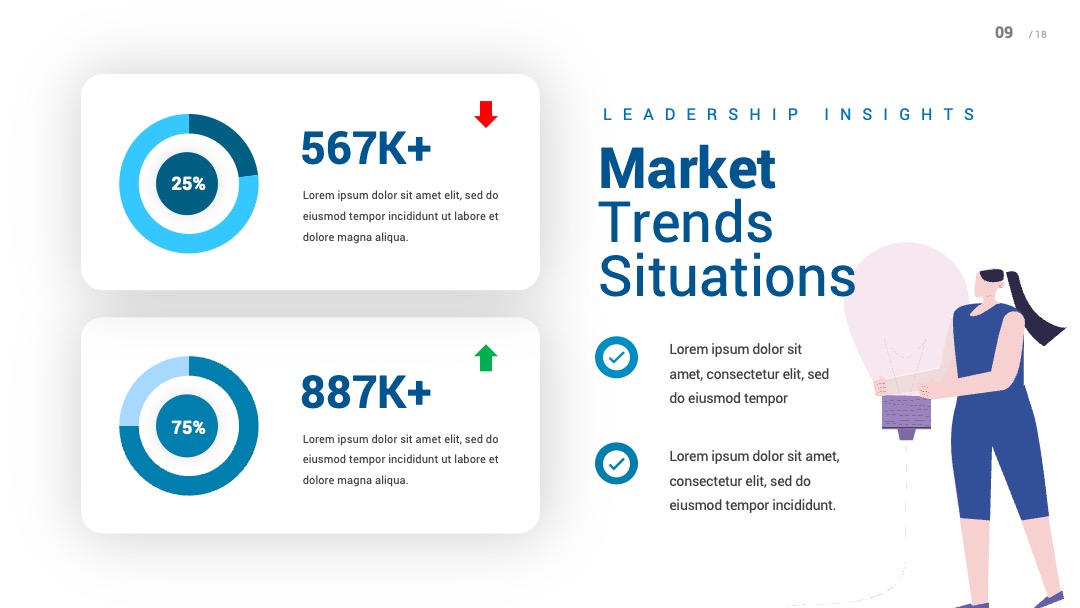 09 / 18

25%

567K+

Lorem ipsum dolor sit amet elit, sed do eiusmod tempor incididunt ut labore et dolore magna aliqua.

75%

887K+

Lorem ipsum dolor sit amet elit, sed do eiusmod tempor incididunt ut labore et dolore magna aliqua.

LEADERSHIP INSIGHTS

Market Trends Situations

Lorem ipsum dolor sit amet, consectetur elit, sed do eiusmod tempor

Lorem ipsum dolor sit amet, consectetur elit, sed do eiusmod tempor incididunt.